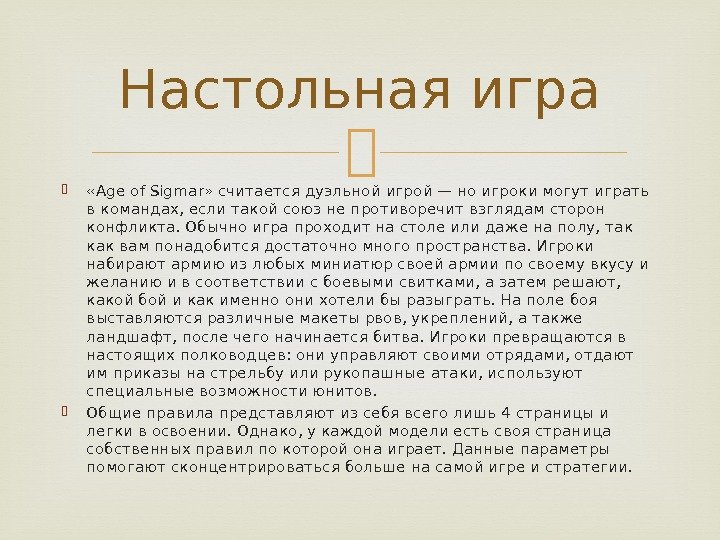 Настольная игра

«Age of Sigmar» считается дуэльной игрой — но игроки могут играть в командах, если такой союз не противоречит взглядам сторон конфликта. Обычно игра проходит на столе или даже на полу, так как вам понадобится достаточно много пространства. Игроки набирают армию из любых миниатюр своей армии по своему вкусу и желанию и в соответствии с боевыми свитками, а затем решают, какой бой и как именно они хотели бы разыграть. На поле боя выставляются различные макеты рвов, укреплений, а также ландшафт, после чего начинается битва. Игроки превращаются в настоящих полководцев: они управляют своими отрядами, отдают им приказы на стрельбу или рукопашные атаки, используют специальные возможности юнитов.

Общие правила представляют из себя всего лишь 4 страницы и легки в освоении. Однако, у каждой модели есть своя страница собственных правил по которой она играет. Данные параметры помогают сконцентрироваться больше на самой игре и стратегии.